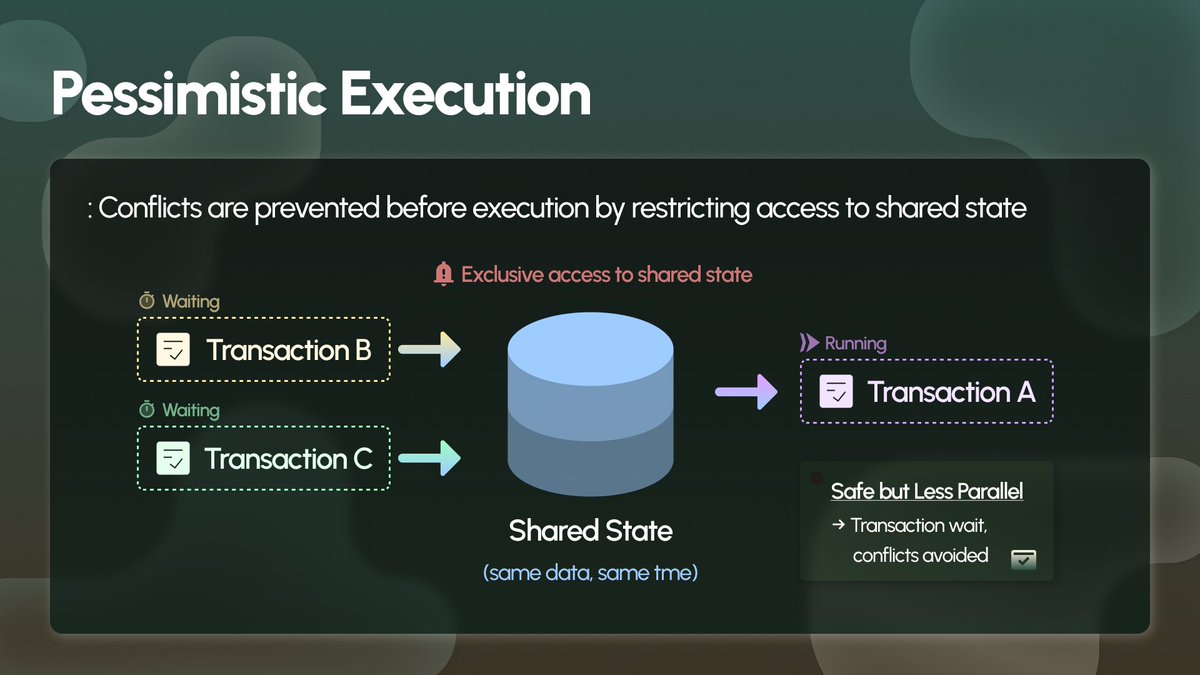 Pessimistic Execution

: Conflicts are prevented before execution by restricting access to shared state

Exclusive access to shared state

Waiting

Transaction B

Waiting

Transaction C

Shared State

(same data, same tme)

Running

Transaction A

Safe but Less Parallel

→ Transaction wait, conflicts avoided